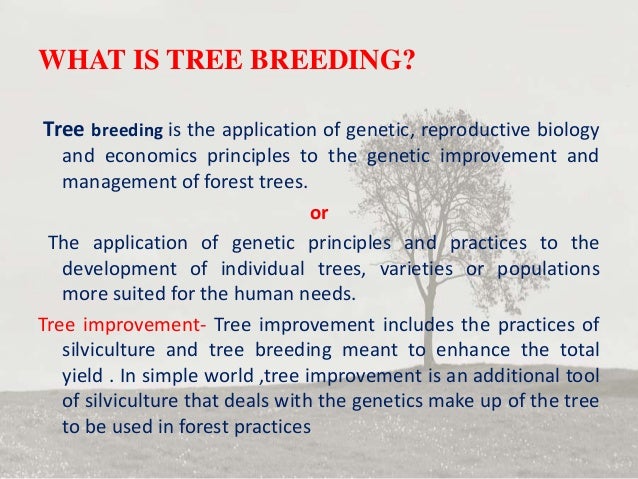 WHAT IS TREE BREEDING?

Tree breeding is the application of genetic, reproductive biology and economics principles to the genetic improvement and management of forest trees.

or

The application of genetic principles and practices to the development of individual trees, varieties or populations more suited for the human needs.

Tree improvement- Tree improvement includes the practices of silviculture and tree breeding meant to enhance the total yield . In simple world ,tree improvement is an additional tool of silviculture that deals with the genetics make up of the tree to be used in forest practices